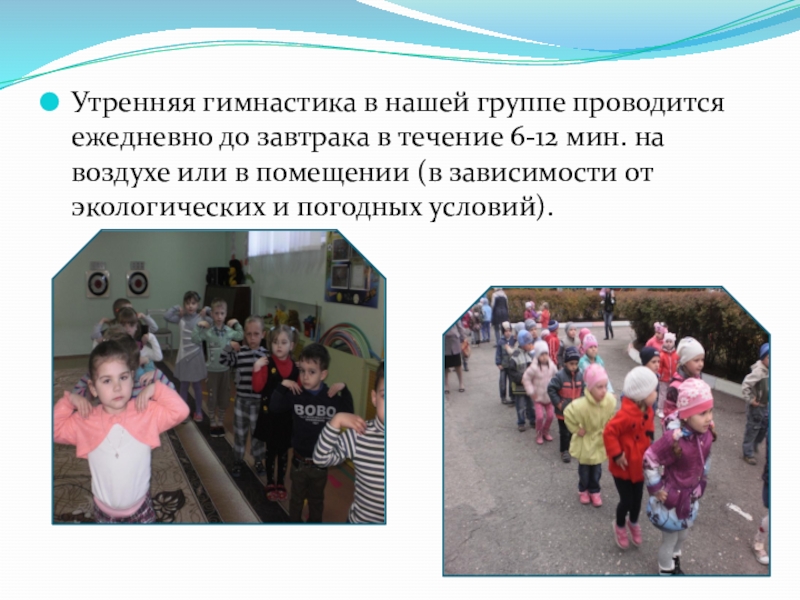 Утренняя гимнастика в нашей группе проводится ежедневно до завтрака в течение 6-12 мин. на воздухе или в помещении (в зависимости от экологических и погодных условий).

BOBO